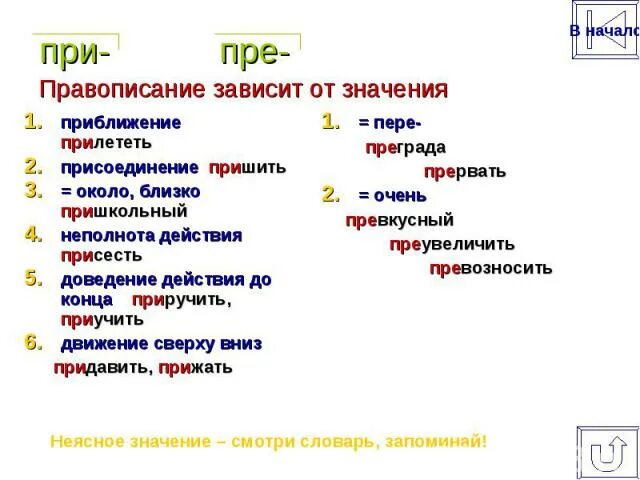 В начало

при-

пре-

Правописание зависит от значения

1. приближение прилететь
2. присоединение пришить
3. = около, близко пришкольный
4. неполнота действия присесть
5. доведение действия до конца приручить, приучить
6. движение сверху вниз придавить, прижать

1. = пере- преграда прервать
2. = очень превкусный преувеличить превозносить

Неясное значение – смотри словарь, запоминай!